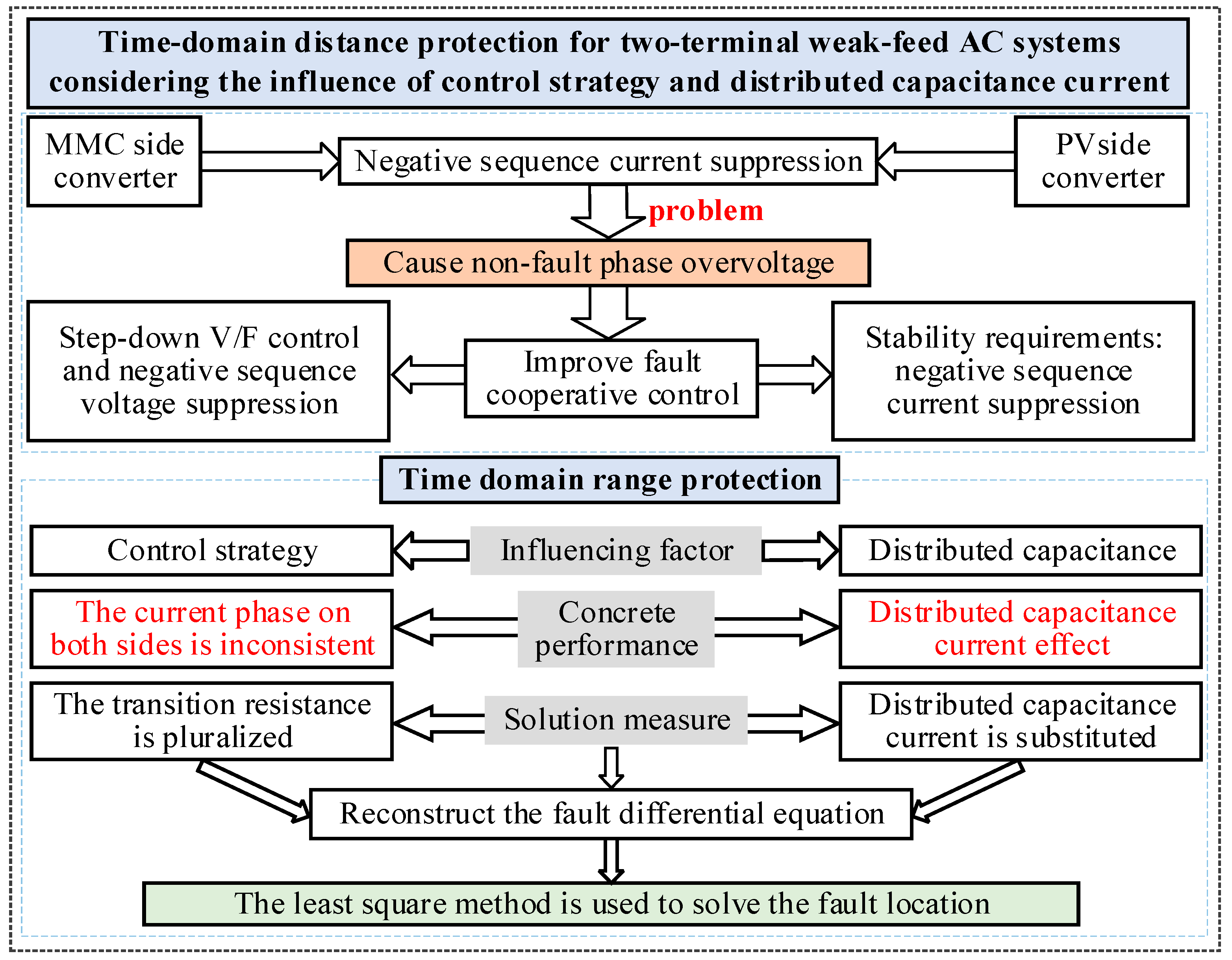 Time-domain distance protection for two-terminal weak-feed AC systems considering the influence of control strategy and distributed capacitance current

MMC side converter

Negative sequence current suppression

PVside converter

problem

Cause non-fault phase overvoltage

Step-down V/F control and negative sequence voltage suppression

Improve fault cooperative control

Stability requirements: negative sequence current suppression

Time domain range protection

Control strategy

Influencing factor

Distributed capacitance

The current phase on both sides is inconsistent

Concrete performance

Distributed capacitance current effect

The transition resistance is pluralized

Solution measure

Distributed capacitance current is substituted

Reconstruct the fault differential equation

The least square method is used to solve the fault location